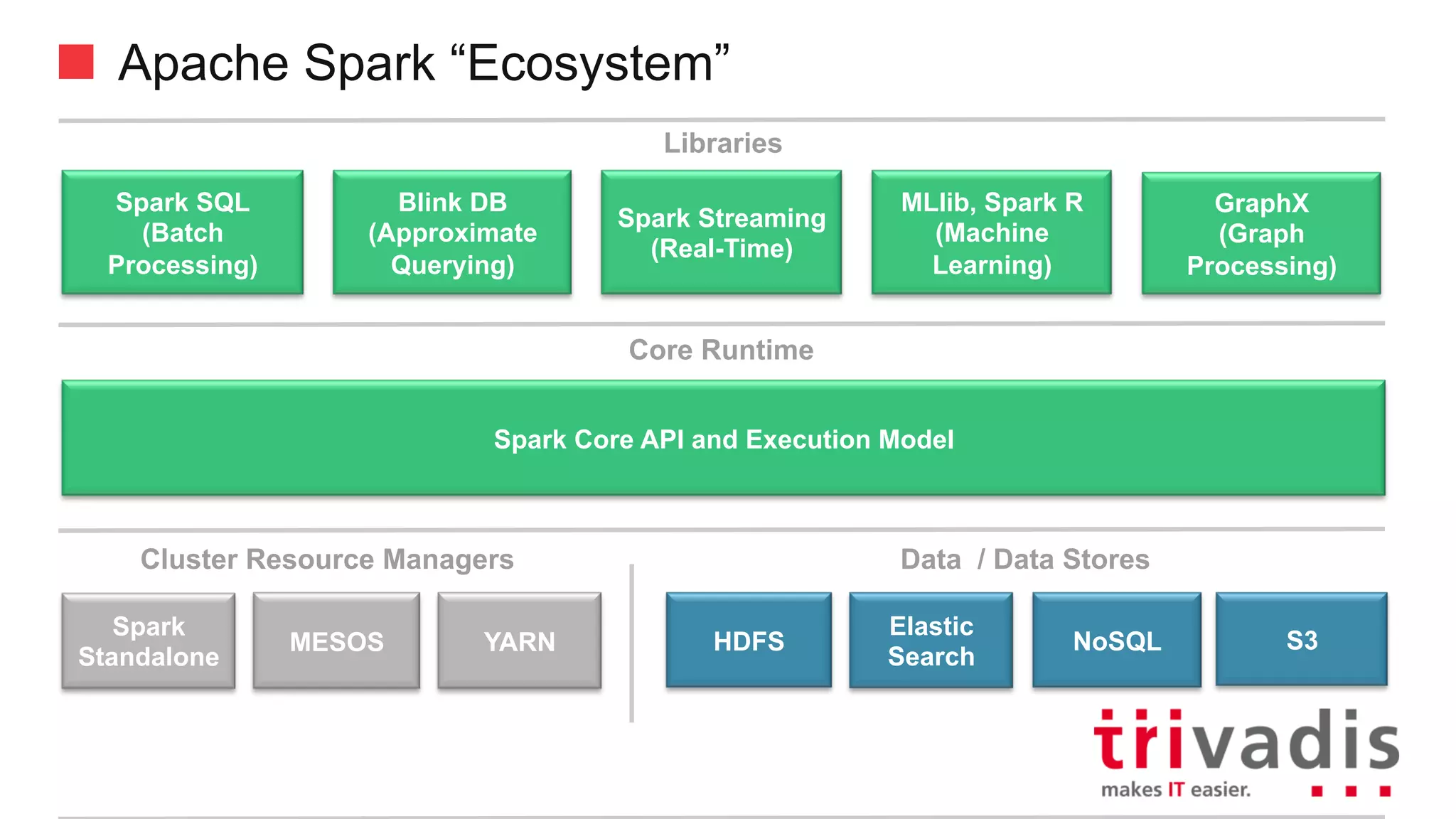 Apache Spark “Ecosystem”

Libraries

Spark SQL (Batch Processing)

Blink DB (Approximate Querying)

Spark Streaming (Real-Time)

MLlib, Spark R (Machine Learning)

GraphX (Graph Processing)

Core Runtime

Spark Core API and Execution Model

Cluster Resource Managers

Spark Standalone

MESOS

YARN

Data / Data Stores

HDFS

Elastic Search

NoSQL

S3

trivadis

makes IT easier.